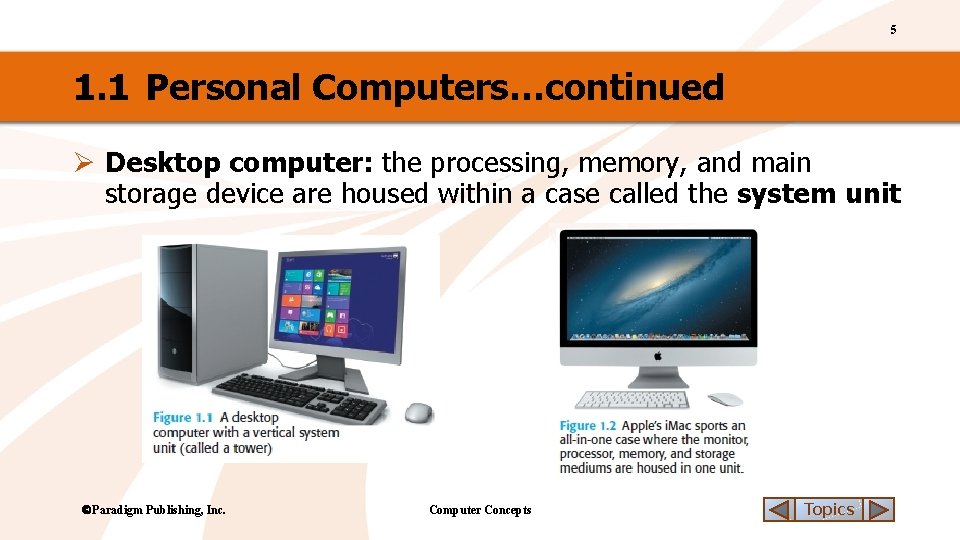 5

1.1 Personal Computers…continued

➢ Desktop computer: the processing, memory, and main storage device are housed within a case called the system unit

Figure 1.1 A desktop computer with a vertical system unit (called a tower)

Figure 1.2 Apple's iMac sports an all-in-one case where the monitor, processor, memory, and storage mediums are housed in one unit.

©Paradigm Publishing, Inc.

Computer Concepts

Topics